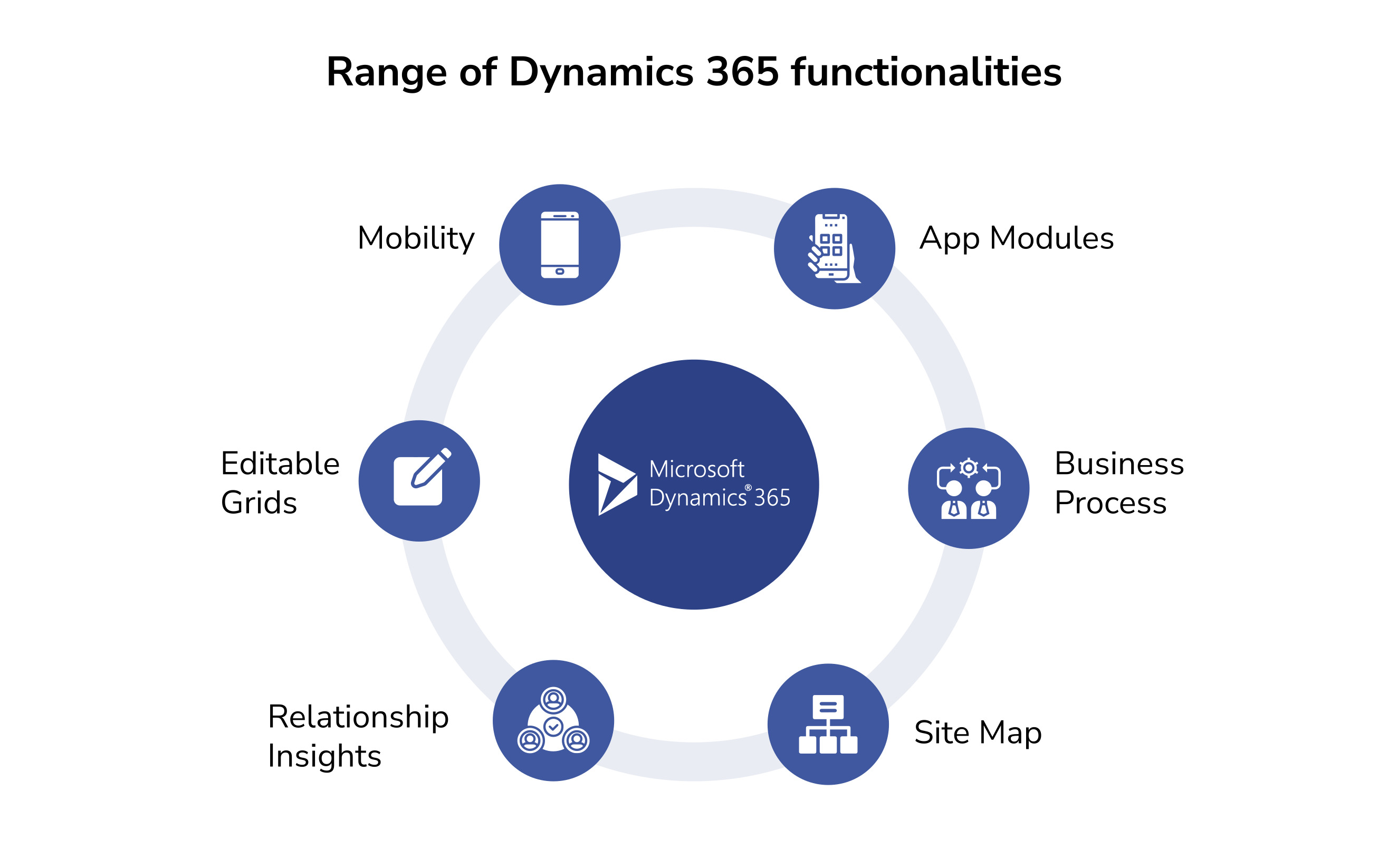 Range of Dynamics 365 functionalities

Mobility

App Modules

Editable Grids

Microsoft Dynamics® 365

Business Process

Relationship Insights

Site Map